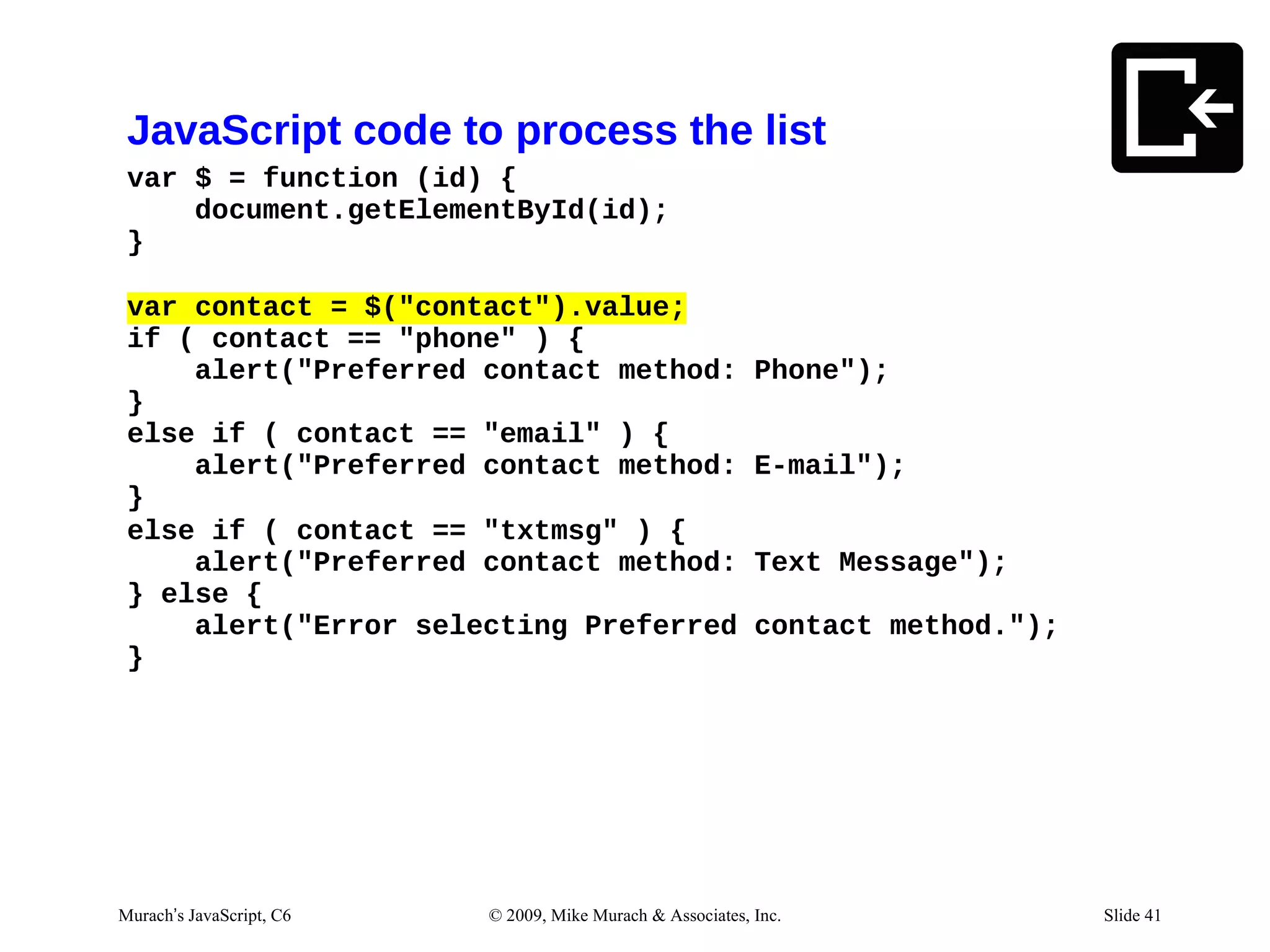 JavaScript code to process the list

var $ = function (id) {
    document.getElementById(id);
}

var contact = $("contact").value;
if ( contact == "phone" ) {
    alert("Preferred contact method: Phone");
}
else if ( contact == "email" ) {
    alert("Preferred contact method: E-mail");
}
else if ( contact == "txtmsg" ) {
    alert("Preferred contact method: Text Message");
} else {
    alert("Error selecting Preferred contact method.");
}

Murach's JavaScript, C6

© 2009, Mike Murach & Associates, Inc.

Slide 41